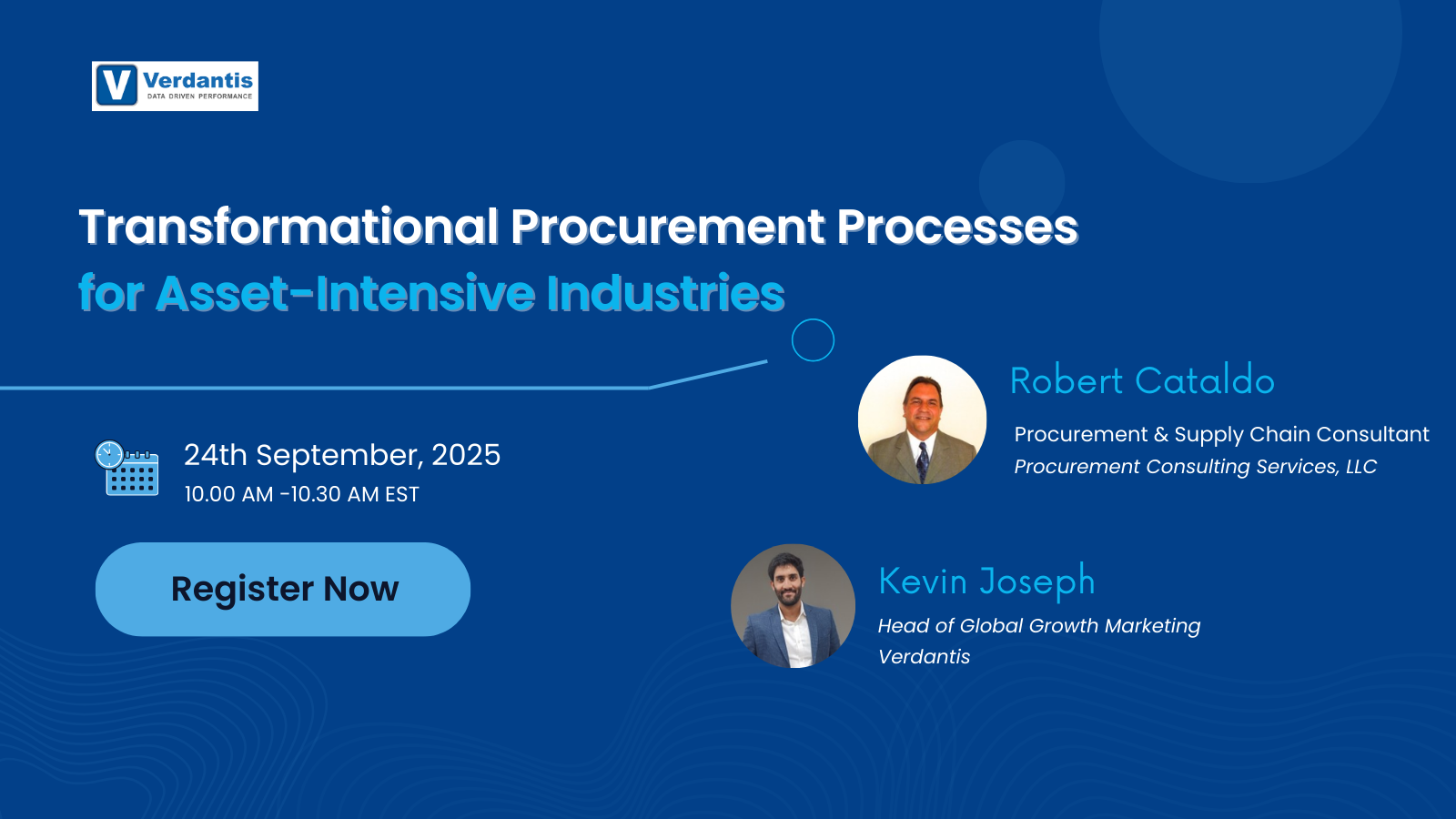 V Verdantis
DATA DRIVEN PERFORMANCE

Transformational Procurement Processes
for Asset-Intensive Industries

24th September, 2025
10.00 AM -10.30 AM EST

Register Now

Robert Cataldo
Procurement & Supply Chain Consultant
Procurement Consulting Services, LLC

Kevin Joseph
Head of Global Growth Marketing
Verdantis